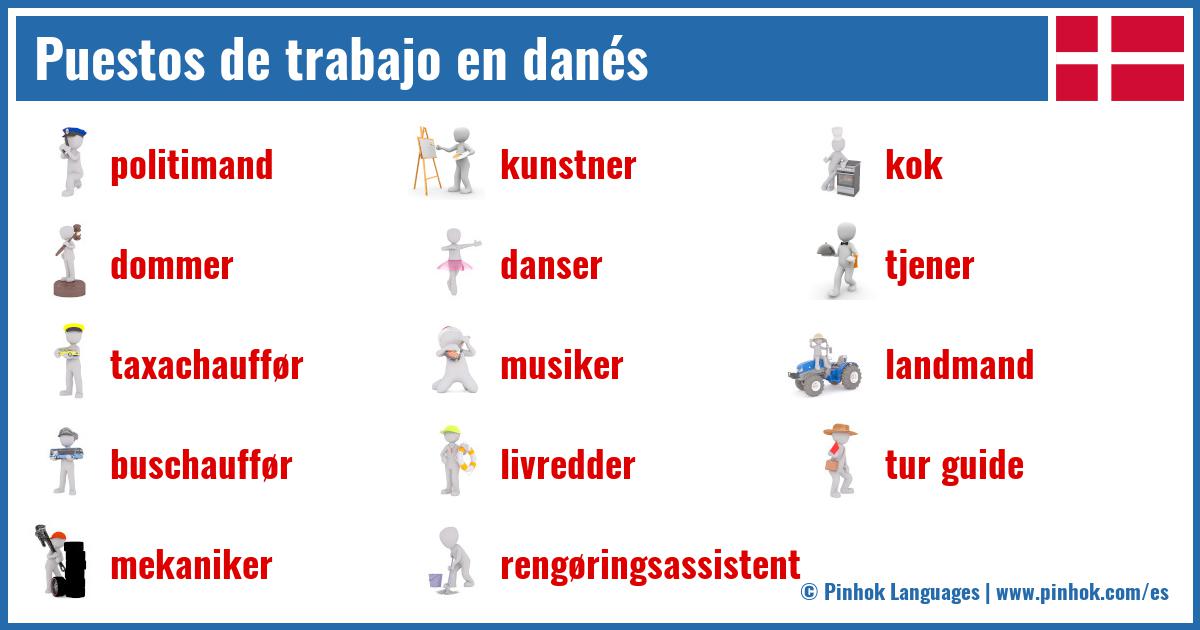 Puestos de trabajo en danés

politimand

dommer

taxachauffør

buschauffør

mekaniker

kunstner

danser

musiker

livredder

rengøringsassistent

kok

tjener

landmand

tur guide

© Pinhok Languages | www.pinhok.com/es